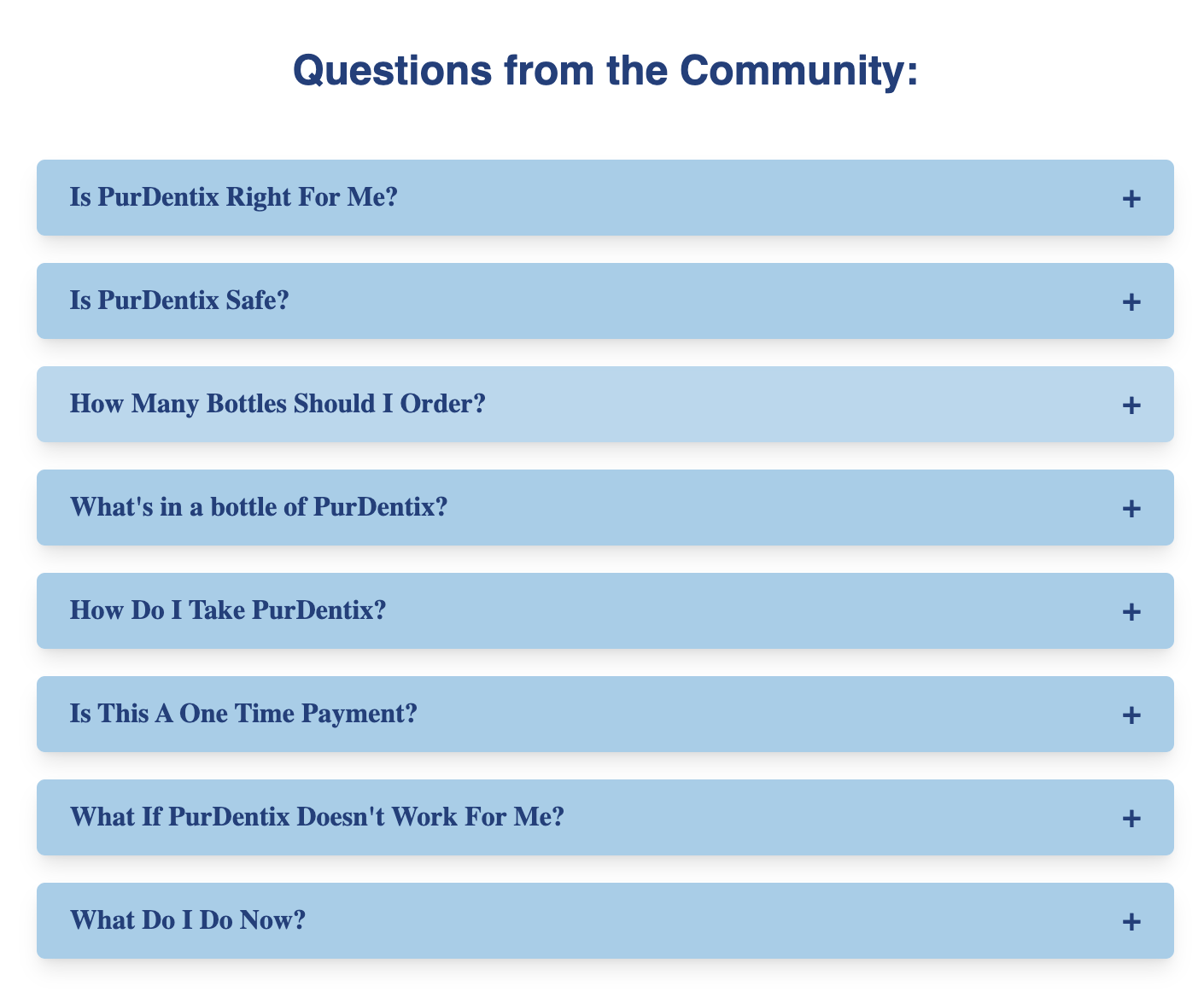 Questions from the Community:

Is PurDentix Right For Me? +

Is PurDentix Safe? +

How Many Bottles Should I Order? +

What's in a bottle of PurDentix? +

How Do I Take PurDentix? +

Is This A One Time Payment? +

What If PurDentix Doesn't Work For Me? +

What Do I Do Now? +